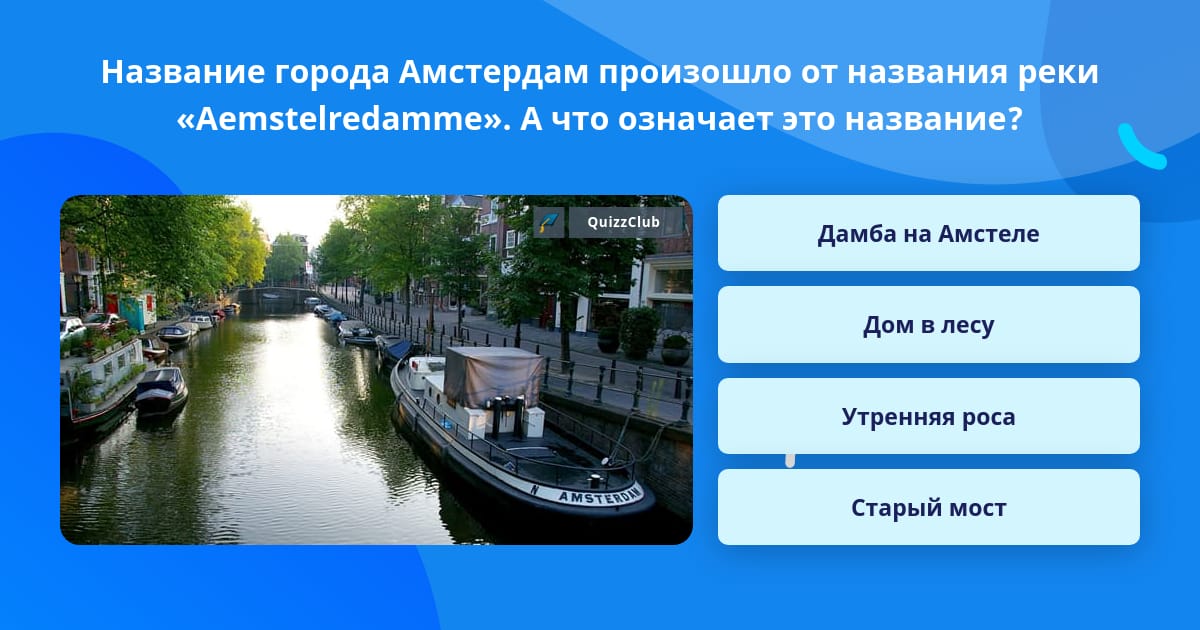 Название города Амстердам произошло от названия реки «Aemstelredamme». А что означает это название?

QuizzClub

N AMSTERDAM

Дамба на Амстеле

Дом в лесу

Утренняя роса

Старый мост